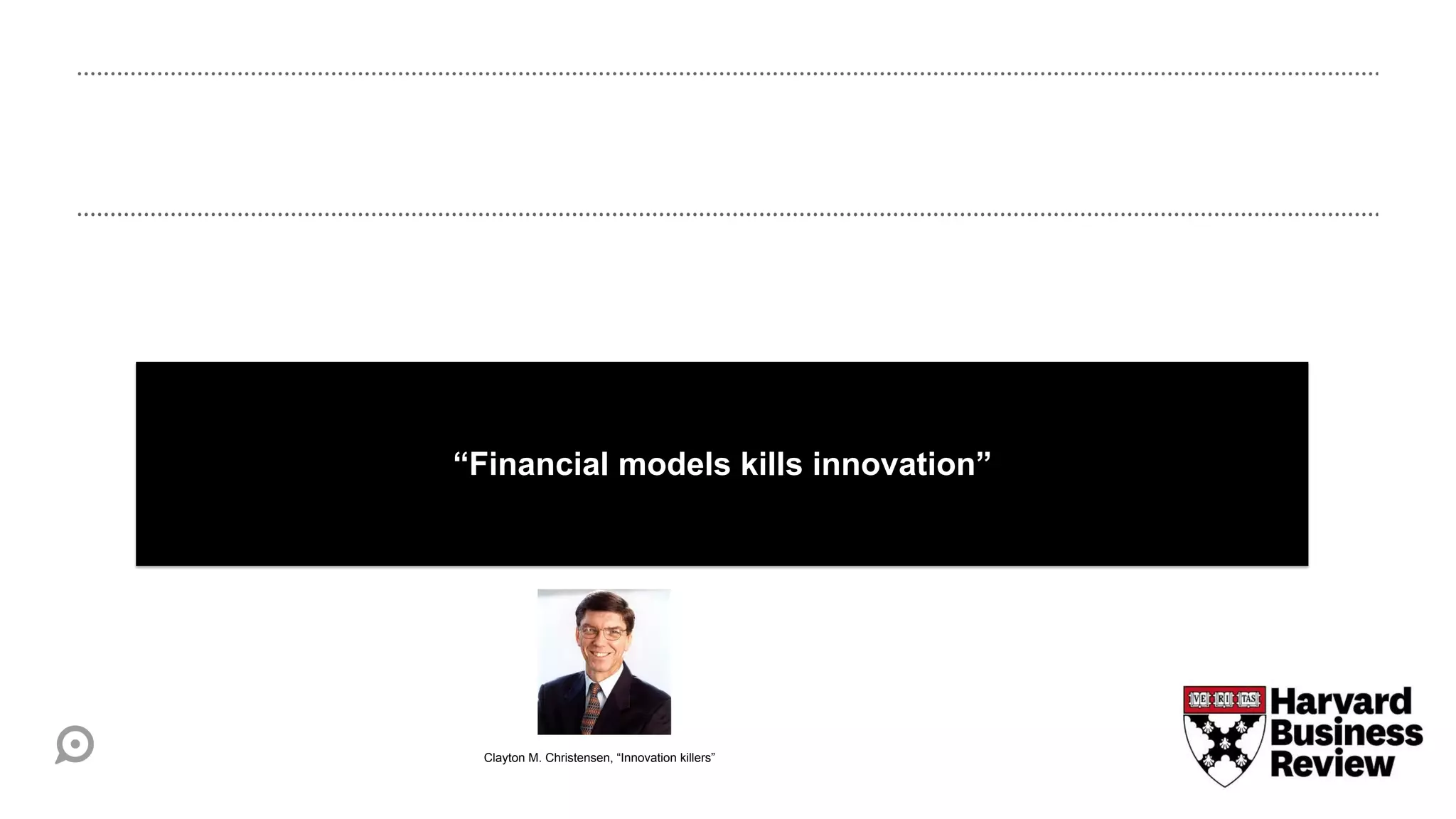 “Financial models kills innovation”

Clayton M. Christensen, “Innovation killers”

VE RI TAS

Harvard Business Review